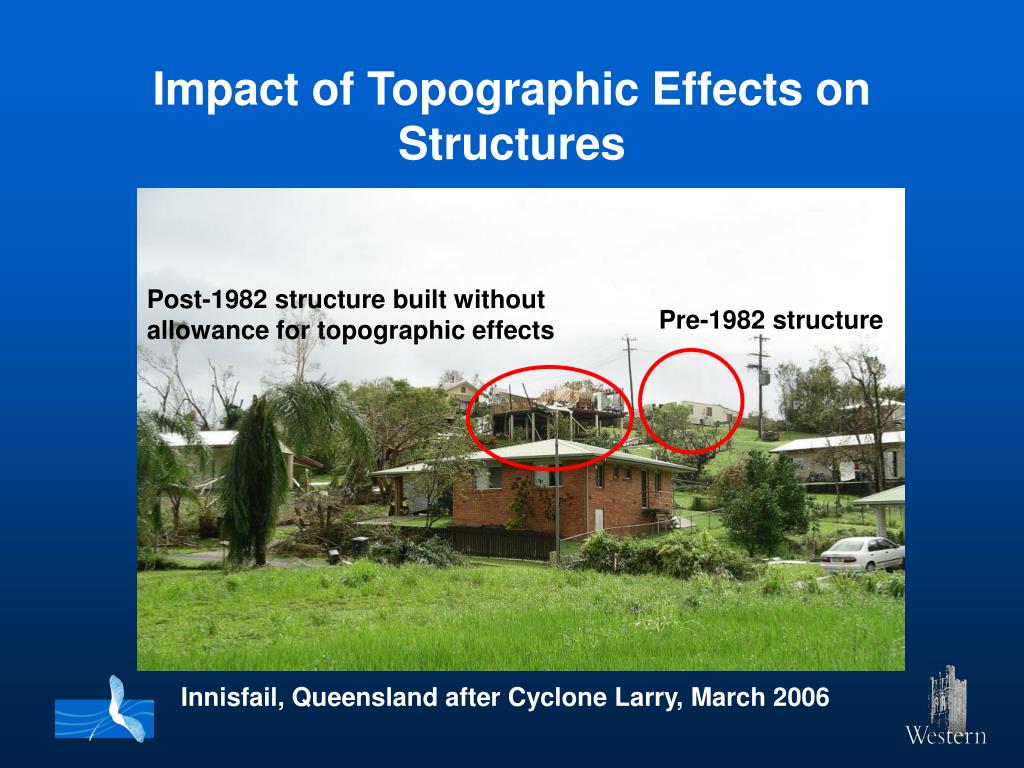 Impact of Topographic Effects on Structures

Post-1982 structure built without allowance for topographic effects

Pre-1982 structure

Innisfail, Queensland after Cyclone Larry, March 2006

Western